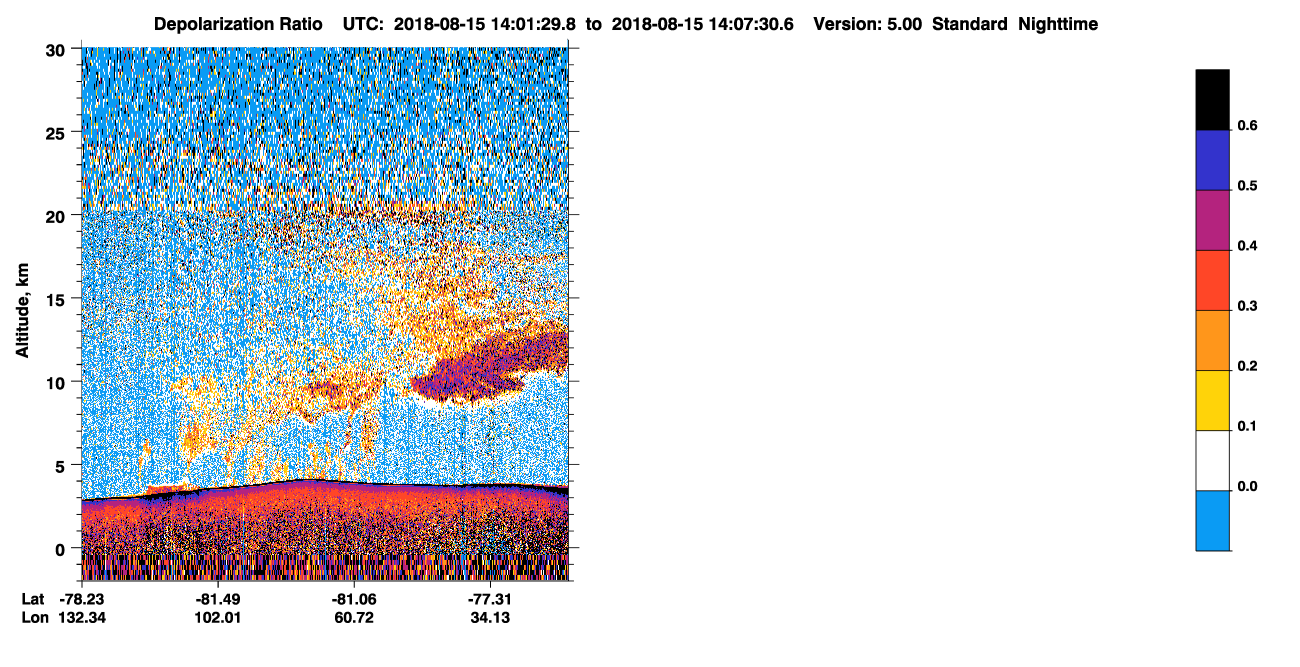 Depolarization Ratio UTC: 2018-08-15 14:01:29.8 to 2018-08-15 14:07:30.6 Version: 5.00 Standard Nighttime

30
25
20
15
10
5
0
Altitude, km

Lat -78.23 -81.49 -81.06 -77.31
Lon 132.34 102.01 60.72 34.13

0.6
0.5
0.4
0.3
0.2
0.1
0.0